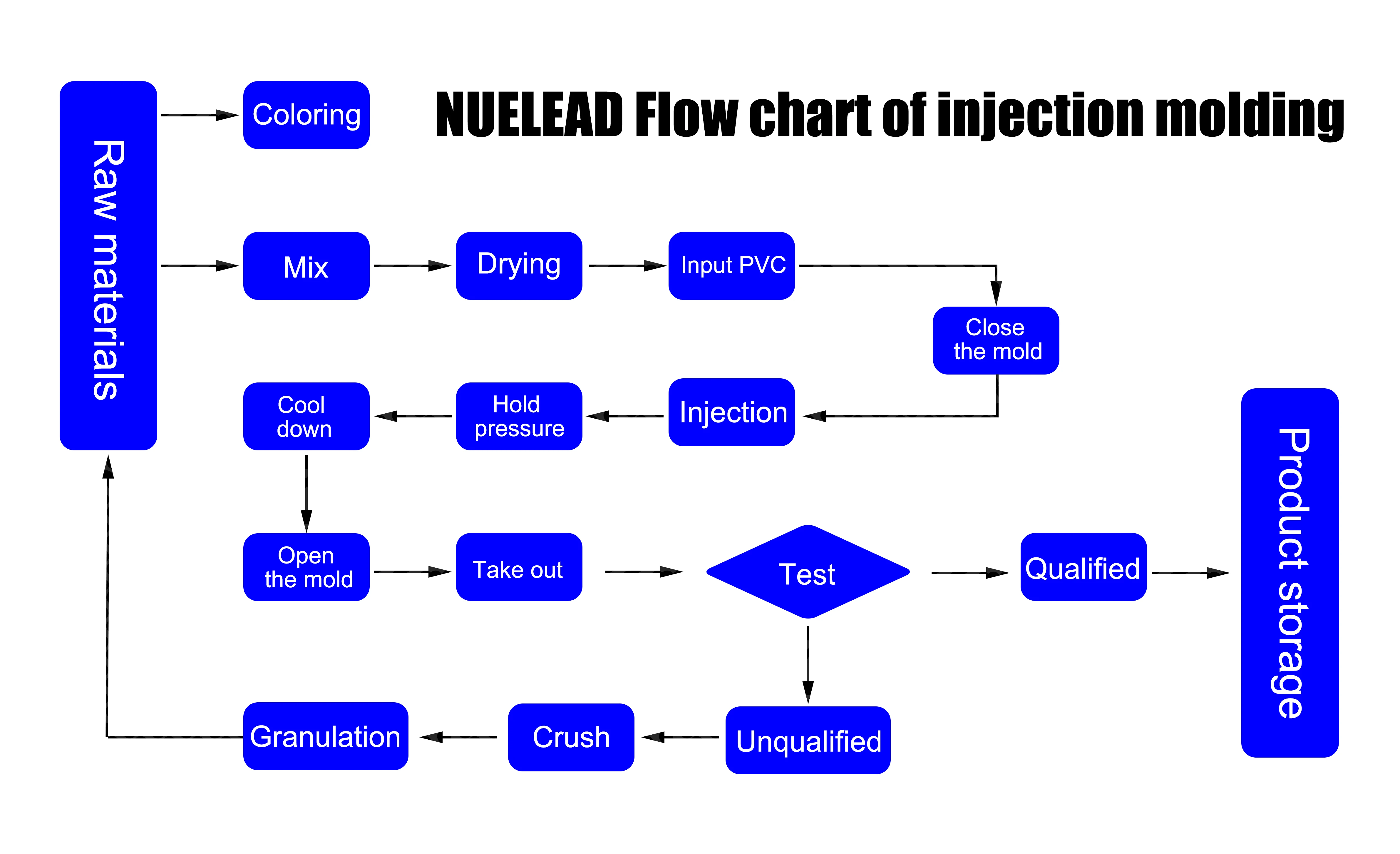 NUELEAD Flow chart of injection molding

Raw materials

Coloring

Mix

Drying

Input PVC

Close the mold

Injection

Hold pressure

Cool down

Open the mold

Take out

Test

Qualified

Product storage

Unqualified

Crush

Granulation